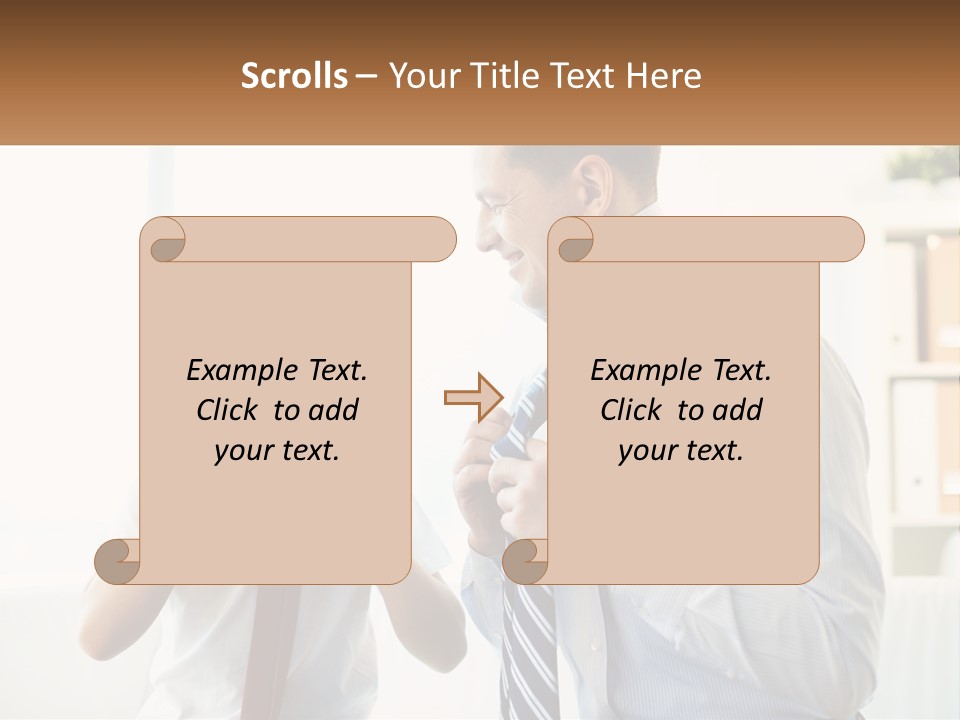 Scrolls – Your Title Text Here

Example Text. Click to add your text.

Example Text. Click to add your text.